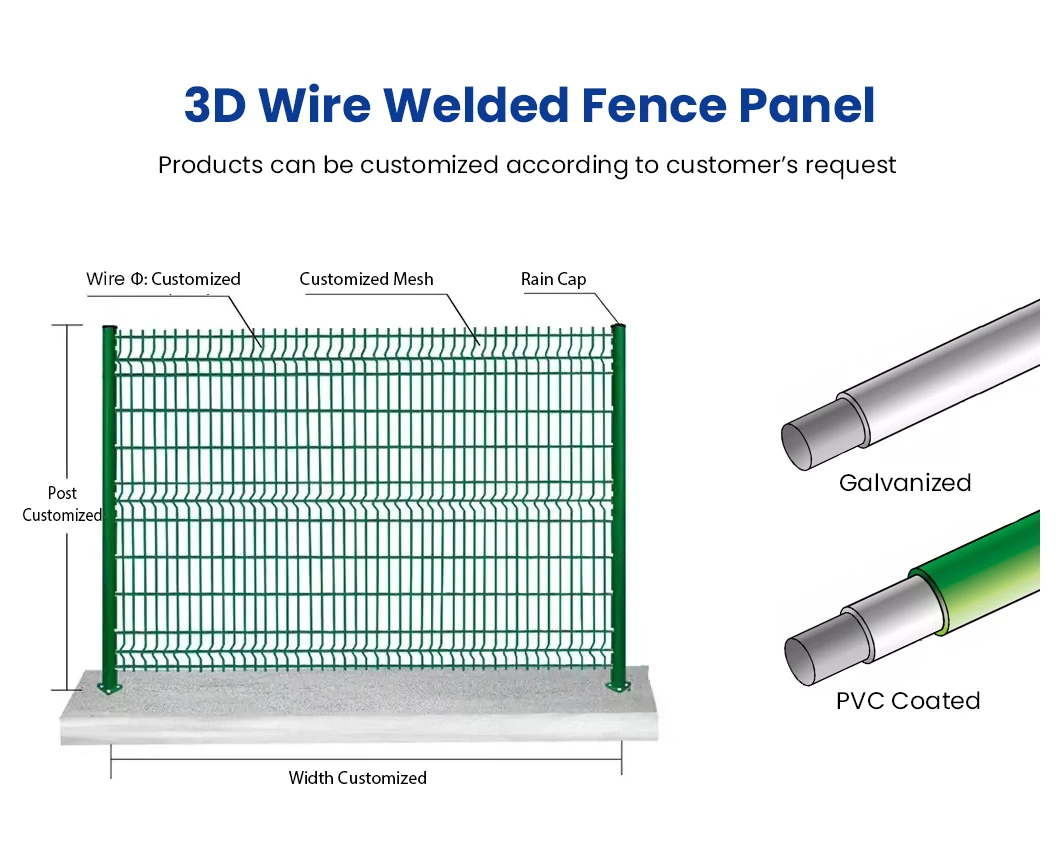 3D Wire Welded Fence Panel

Products can be customized according to customer's request

Wire Φ: Customized

Customized Mesh

Rain Cap

Post Customized

Width Customized

Galvanized

PVC Coated